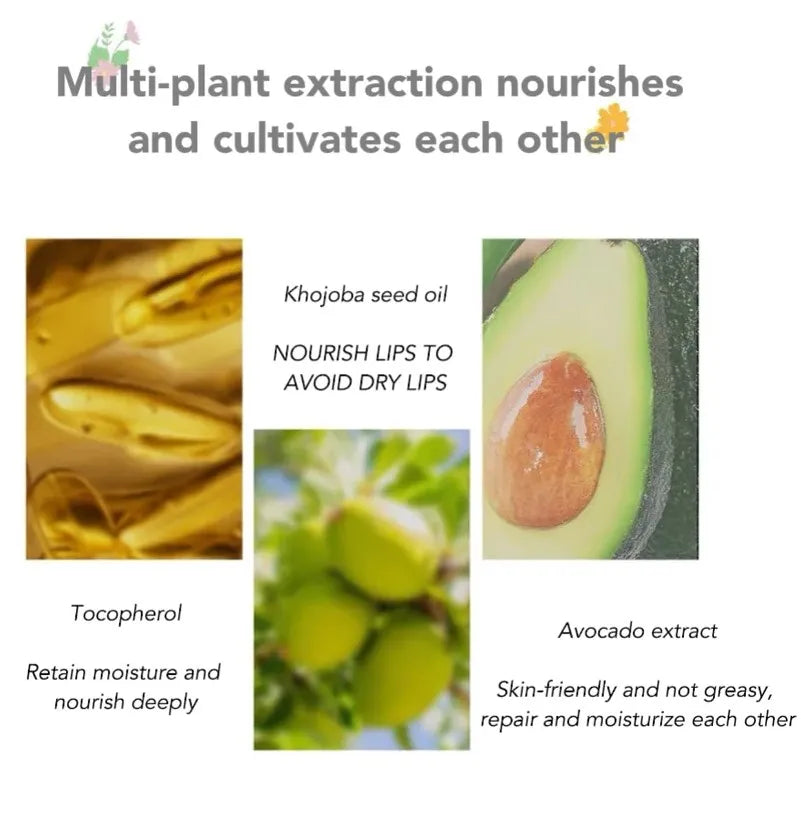 Multi-plant extraction nourishes and cultivates each other

Khojoba seed oil

NOURISH LIPS TO AVOID DRY LIPS

Tocopherol

Retain moisture and nourish deeply

Avocado extract

Skin-friendly and not greasy, repair and moisturize each other